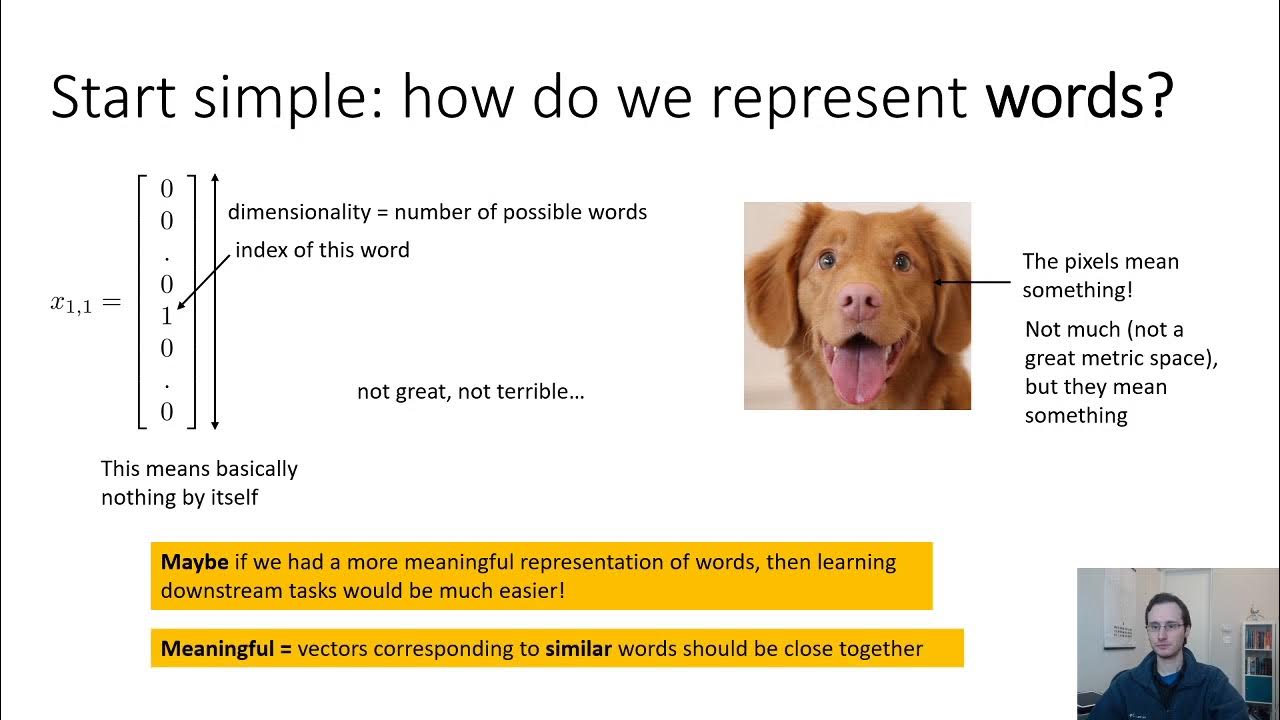 Start simple: how do we represent words?

$x_{1,1} = \begin{bmatrix} 0 \\ 0 \\ . \\ 0 \\ 1 \\ 0 \\ . \\ 0 \end{bmatrix}$

dimensionality = number of possible words

index of this word

not great, not terrible…

This means basically nothing by itself

The pixels mean something!

Not much (not a great metric space), but they mean something

Maybe if we had a more meaningful representation of words, then learning downstream tasks would be much easier!

Meaningful = vectors corresponding to similar words should be close together